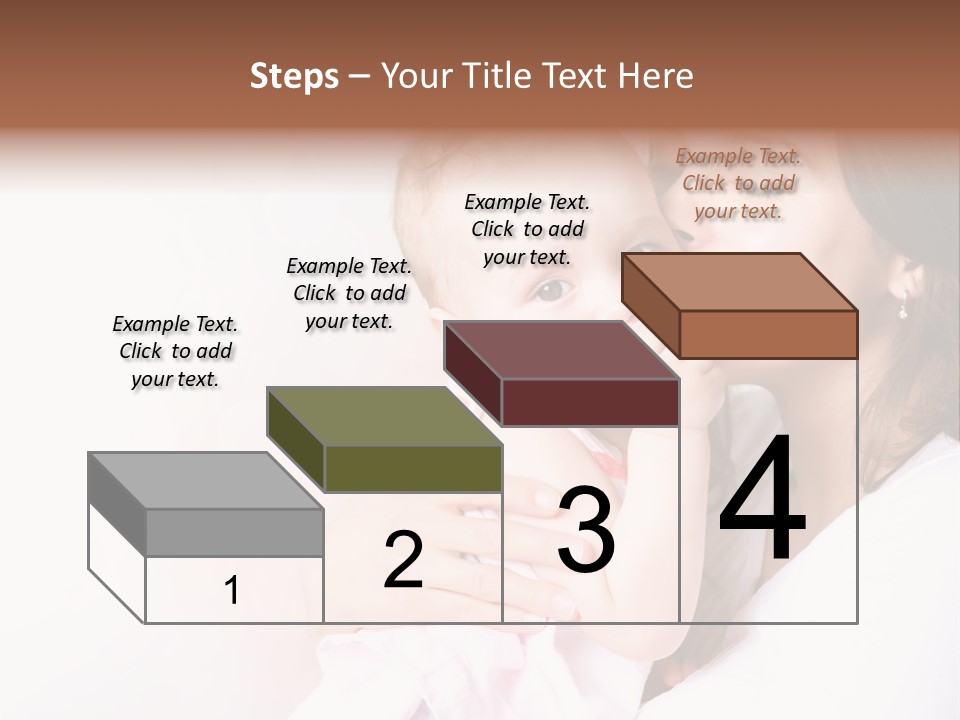 Steps – Your Title Text Here

Example Text. Click to add your text.

Example Text. Click to add your text.

Example Text. Click to add your text.

Example Text. Click to add your text.

1

2

3

4